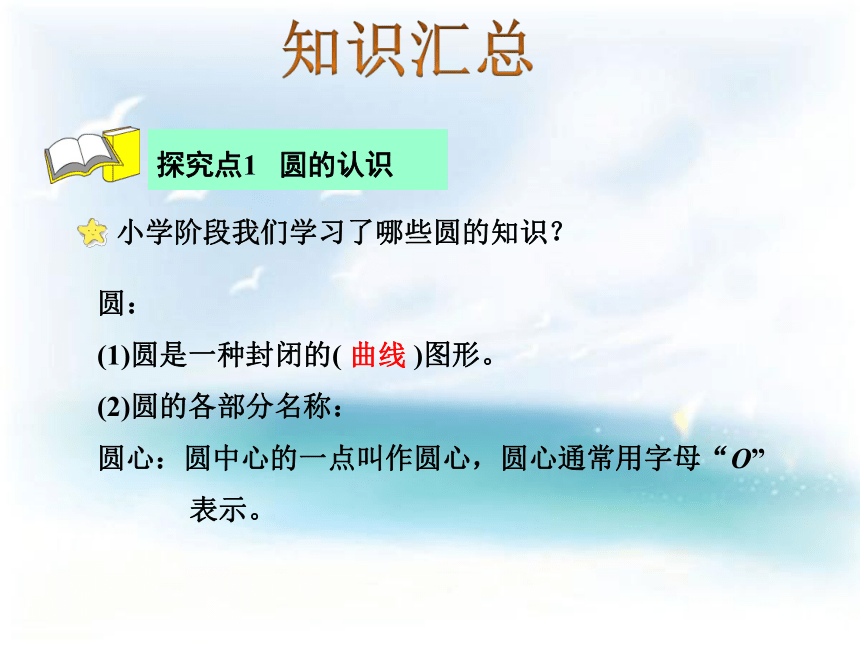 知识汇总

探究点1　圆的认识

小学阶段我们学习了哪些圆的知识？

圆：

(1)圆是一种封闭的( 曲线 )图形。

(2)圆的各部分名称：

圆心：圆中心的一点叫作圆心，圆心通常用字母“$O$”表示。